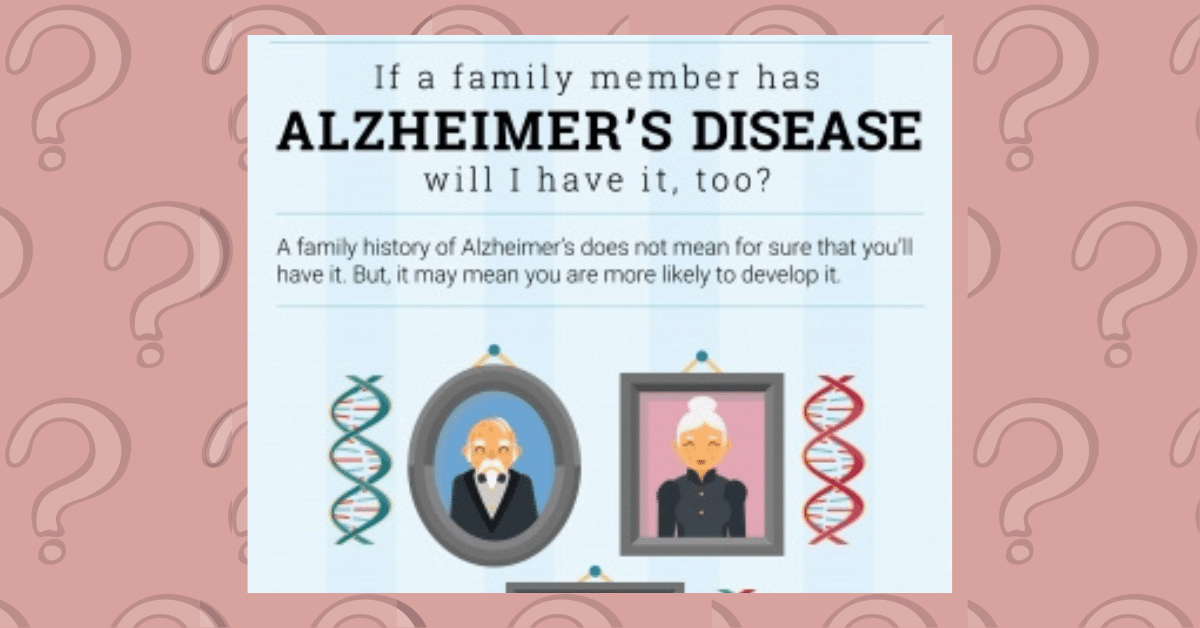 If a family member has
ALZHEIMER'S DISEASE
will I have it, too?

A family history of Alzheimer's does not mean for sure that you'll have it. But, it may mean you are more likely to develop it.